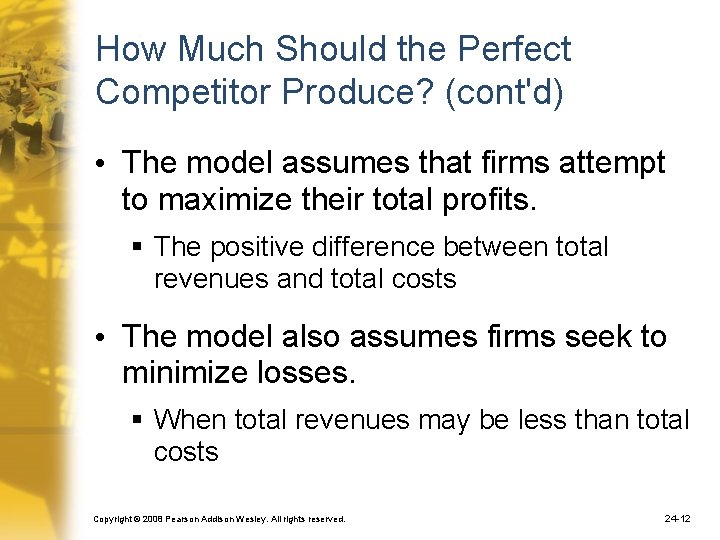 How Much Should the Perfect Competitor Produce? (cont'd)

• The model assumes that firms attempt to maximize their total profits.

▪ The positive difference between total revenues and total costs

• The model also assumes firms seek to minimize losses.

▪ When total revenues may be less than total costs

Copyright © 2008 Pearson Addison Wesley. All rights reserved.

24-12